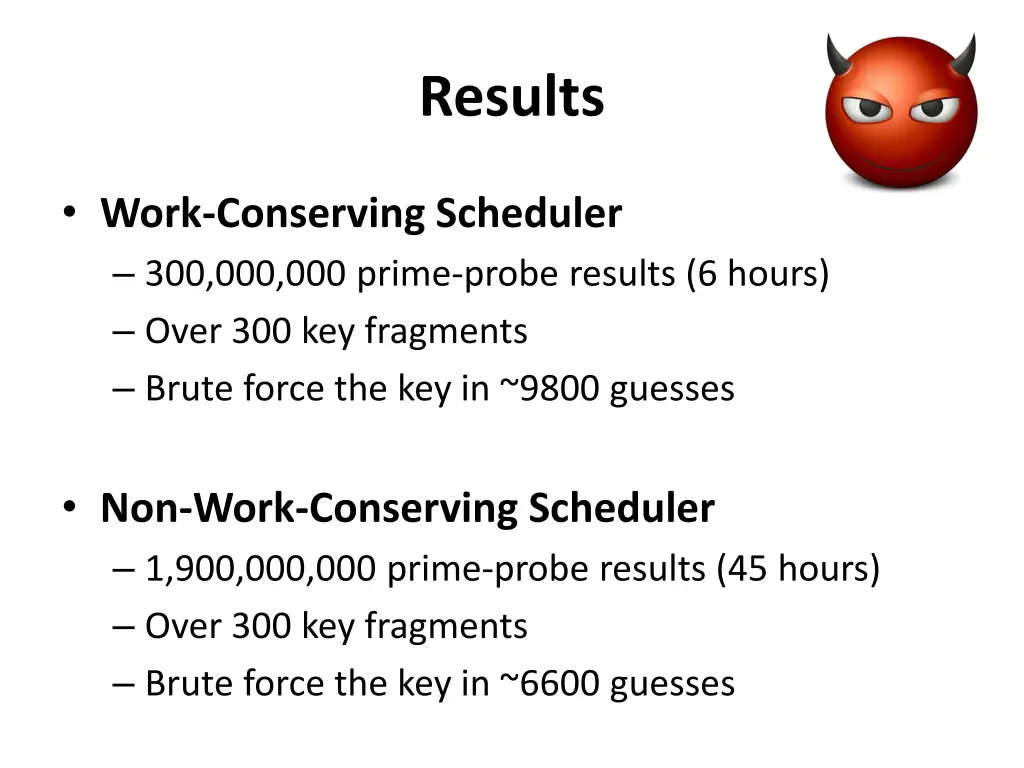 Results

• Work-Conserving Scheduler
– 300,000,000 prime-probe results (6 hours)
– Over 300 key fragments
– Brute force the key in ~9800 guesses

• Non-Work-Conserving Scheduler
– 1,900,000,000 prime-probe results (45 hours)
– Over 300 key fragments
– Brute force the key in ~6600 guesses